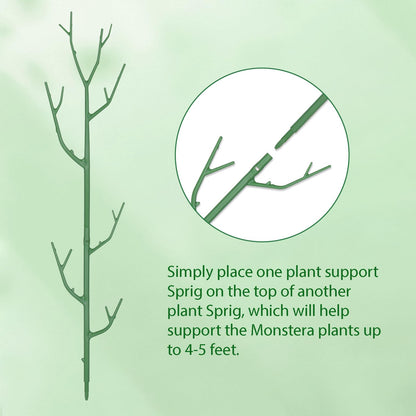 Simply place one plant support Sprig on the top of another plant Sprig, which will help support the Monstera plants up to 4-5 feet.